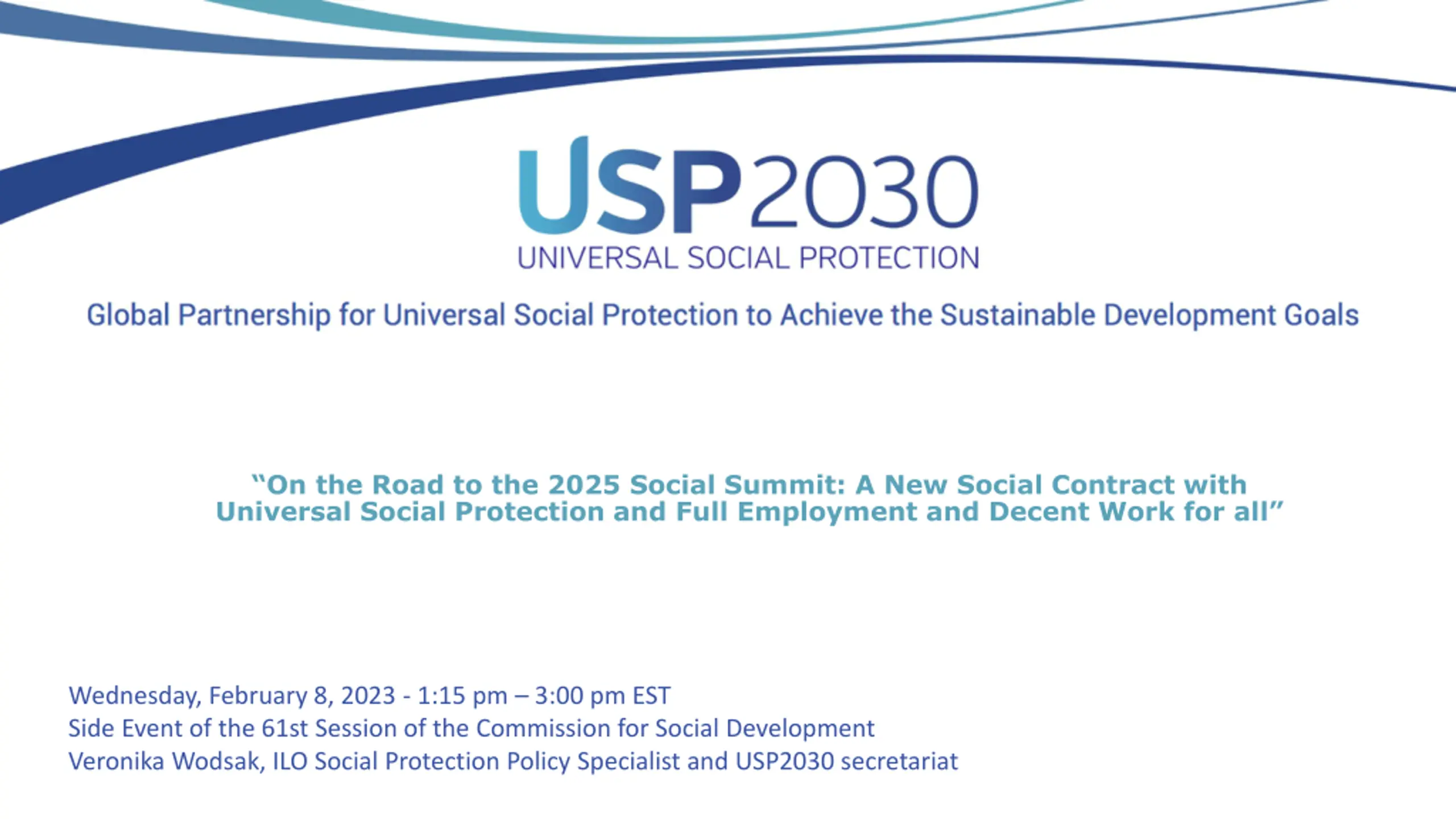 USP2030
UNIVERSAL SOCIAL PROTECTION

Global Partnership for Universal Social Protection to Achieve the Sustainable Development Goals

“On the Road to the 2025 Social Summit: A New Social Contract with Universal Social Protection and Full Employment and Decent Work for all”

Wednesday, February 8, 2023 - 1:15 pm – 3:00 pm EST
Side Event of the 61st Session of the Commission for Social Development
Veronika Wodsak, ILO Social Protection Policy Specialist and USP2030 secretariat